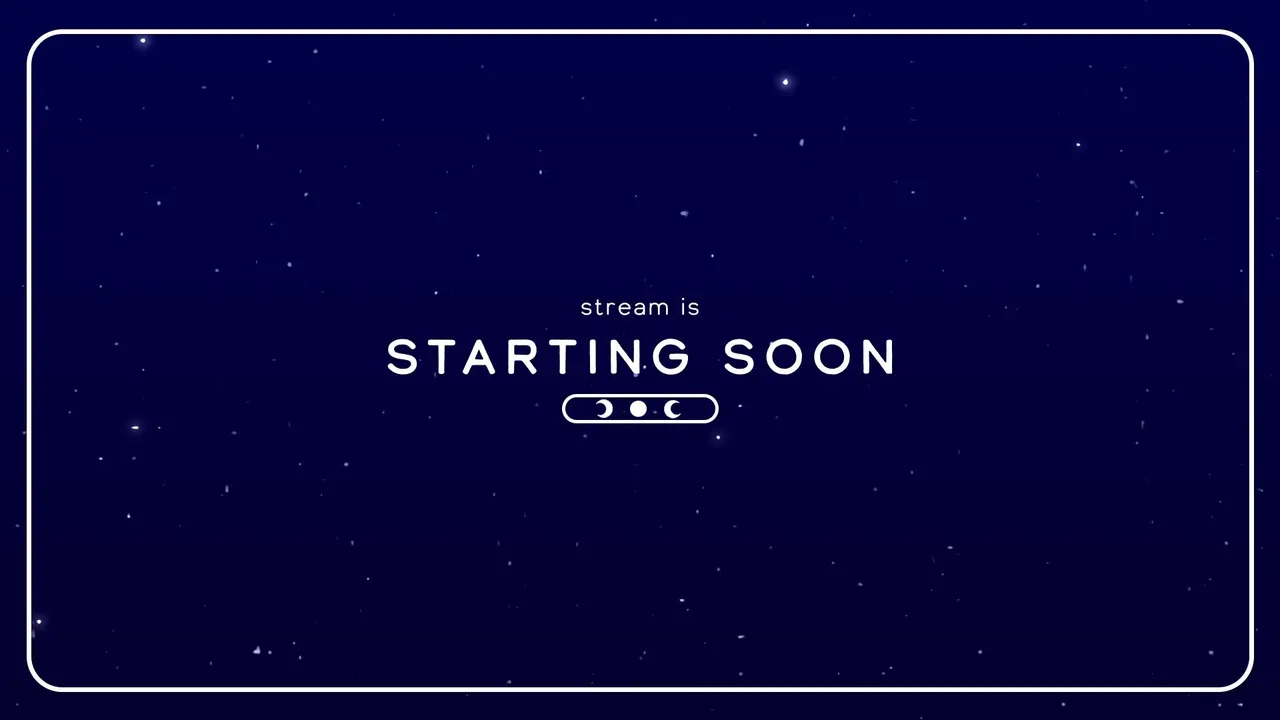 stream is

STARTING SOON